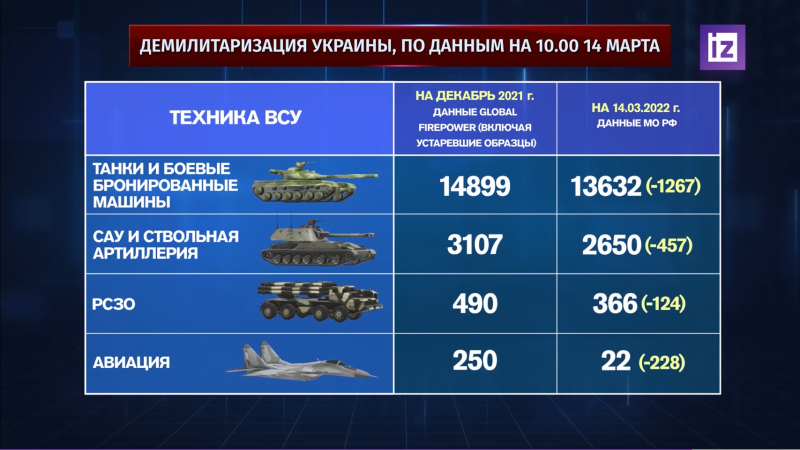 ДЕМИЛИТАРИЗАЦИЯ УКРАИНЫ, ПО ДАННЫМ НА 10.00 14 МАРТА

iz

| ТЕХНИКА ВСУ | НА ДЕКАБРЬ 2021 г. ДАННЫЕ GLOBAL FIREPOWER (ВКЛЮЧАЯ УСТАРЕВШИЕ ОБРАЗЦЫ) | НА 14.03.2022 г. ДАННЫЕ МО РФ |
|---|---|---|
| ТАНКИ И БОЕВЫЕ БРОНИРОВАННЫЕ МАШИНЫ | 14899 | 13632 (-1267) |
| САУ И СТВОЛЬНАЯ АРТИЛЛЕРИЯ | 3107 | 2650 (-457) |
| РСЗО | 490 | 366 (-124) |
| АВИАЦИЯ | 250 | 22 (-228) |